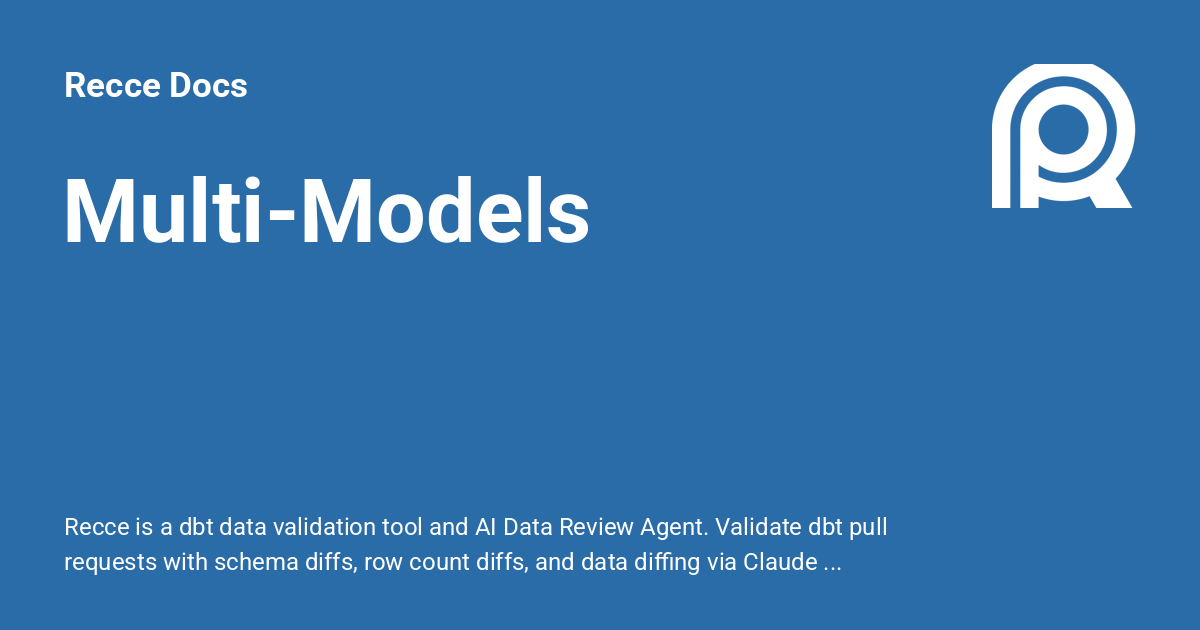 Recce Docs

Multi-Models

Recce is a dbt data validation tool and AI Data Review Agent. Validate dbt pull requests with schema diffs, row count diffs, and data diffing via Claude ...